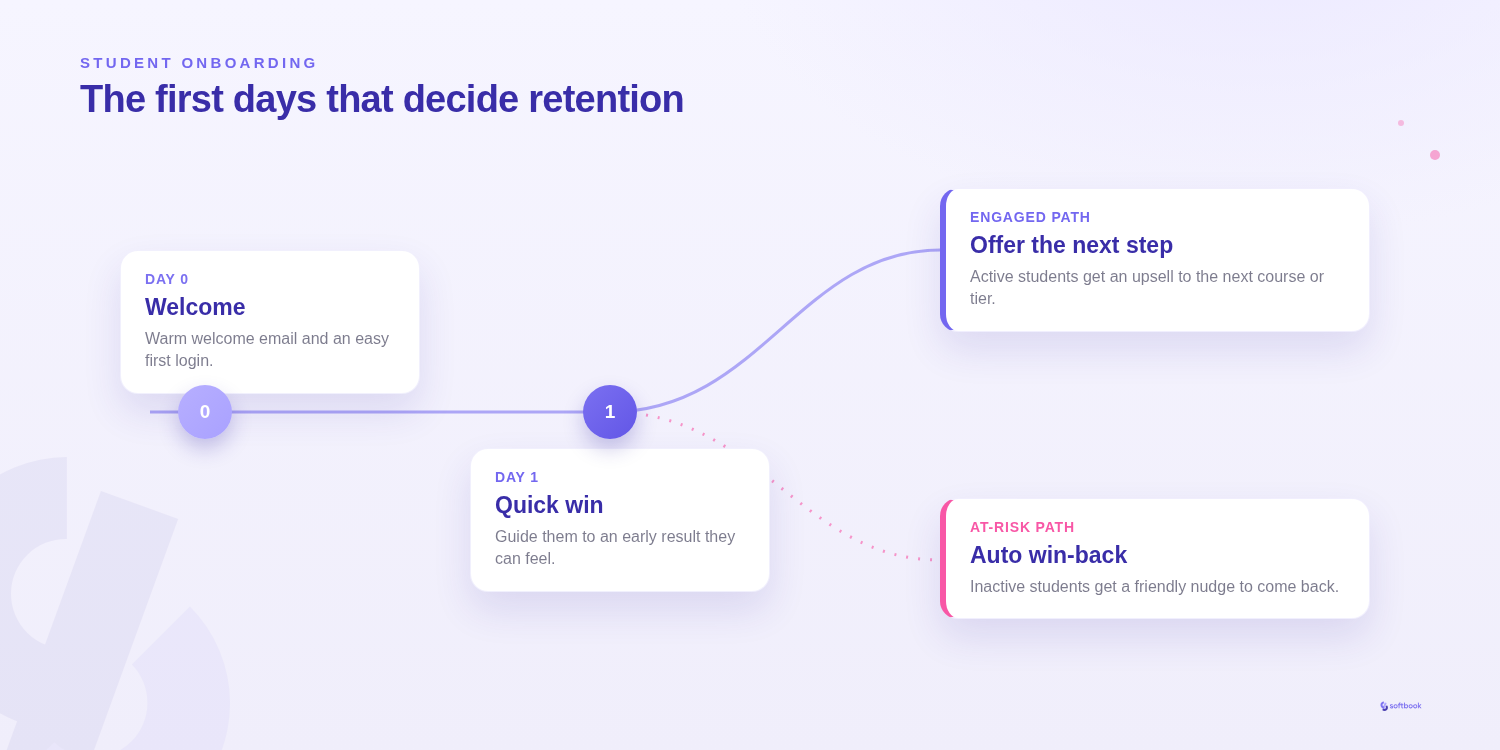 STUDENT ONBOARDING
The first days that decide retention

DAY 0
Welcome
Warm welcome email and an easy first login.

0

1

DAY 1
Quick win
Guide them to an early result they can feel.

ENGAGED PATH
Offer the next step
Active students get an upsell to the next course or tier.

AT-RISK PATH
Auto win-back
Inactive students get a friendly nudge to come back.

softbook